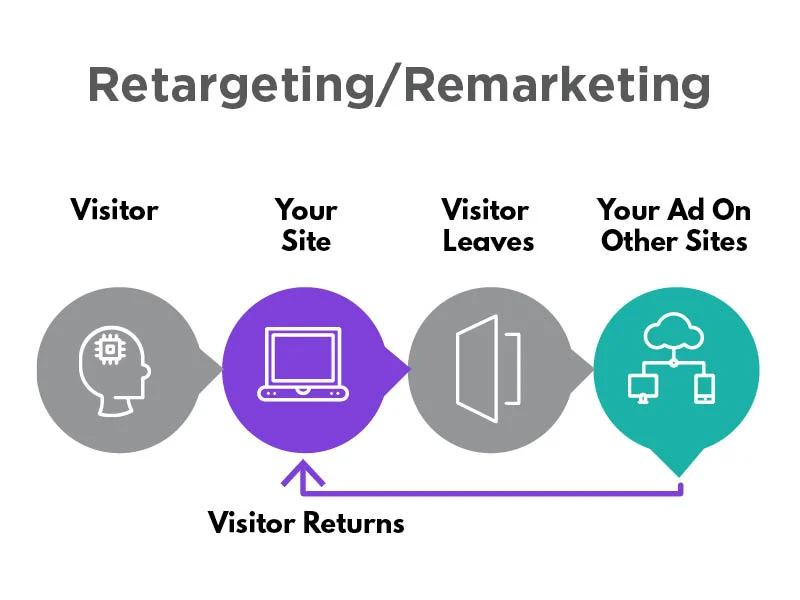 Retargeting/Remarketing

Visitor

Your Site

Visitor Leaves

Your Ad On Other Sites

Visitor Returns